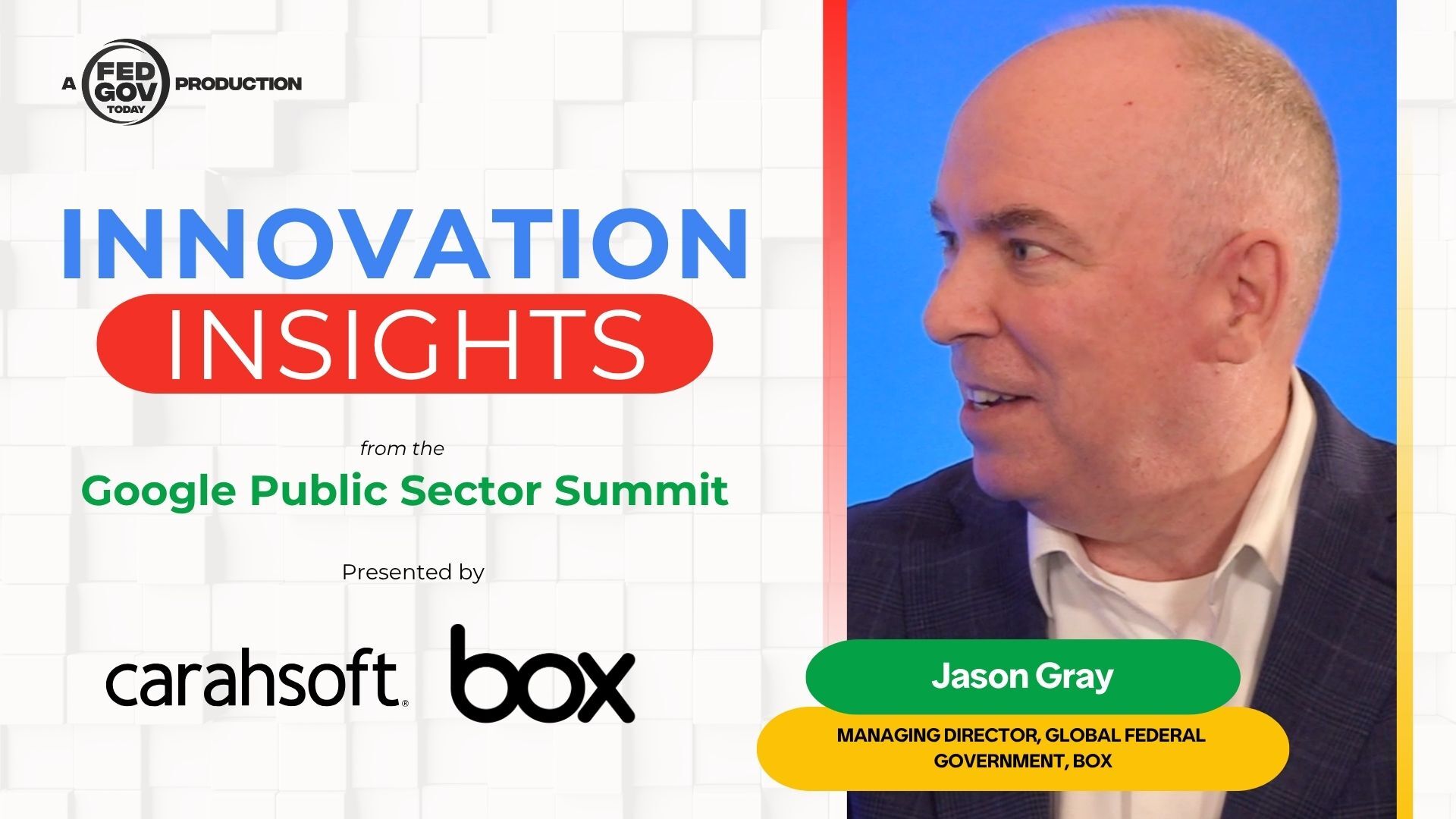 A FED GOV TODAY PRODUCTION

INNOVATION

INSIGHTS

from the

Google Public Sector Summit

Presented by

carahsoft. box

Jason Gray

MANAGING DIRECTOR, GLOBAL FEDERAL GOVERNMENT, BOX